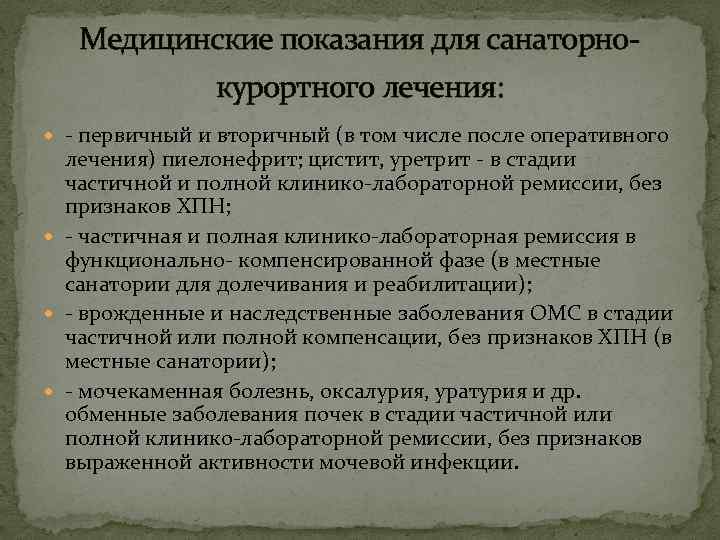 Медицинские показания для санаторно-курортного лечения:

- первичный и вторичный (в том числе после оперативного лечения) пиелонефрит; цистит, уретрит - в стадии частичной и полной клинико-лабораторной ремиссии, без признаков ХПН;

- частичная и полная клинико-лабораторная ремиссия в функционально- компенсированной фазе (в местные санатории для долечивания и реабилитации);

- врожденные и наследственные заболевания ОМС в стадии частичной или полной компенсации, без признаков ХПН (в местные санатории);

- мочекаменная болезнь, оксалурия, уратурия и др. обменные заболевания почек в стадии частичной или полной клинико-лабораторной ремиссии, без признаков выраженной активности мочевой инфекции.